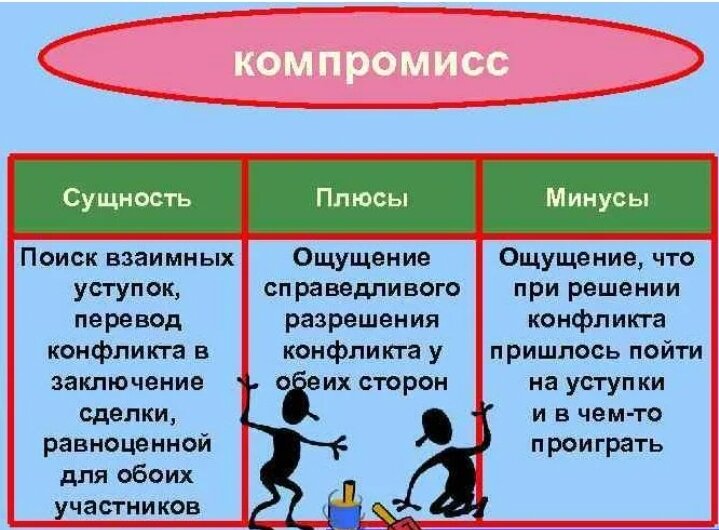 компромисс

| Сущность | Плюсы | Минусы |
|---|---|---|
| Поиск взаимных уступок, перевод конфликта в заключение сделки, равноценной для обоих участников | Ощущение справедливого разрешения конфликта у обеих сторон | Ощущение, что при решении конфликта пришлось пойти на уступки и в чем-то проиграть |